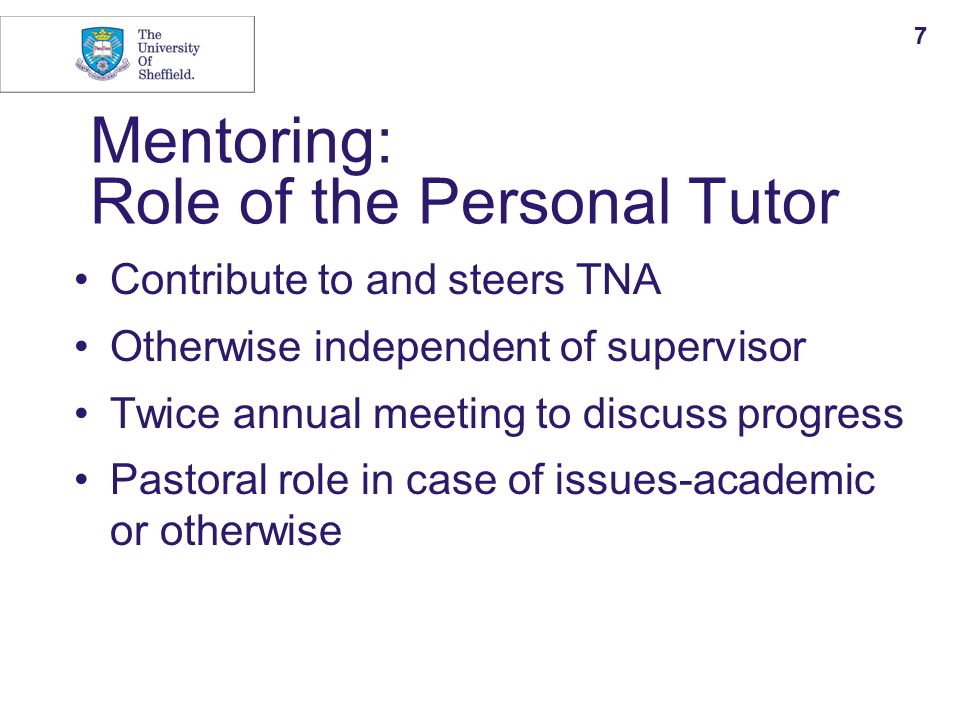 The University Of Sheffield.

7

Mentoring:
Role of the Personal Tutor

• Contribute to and steers TNA
• Otherwise independent of supervisor
• Twice annual meeting to discuss progress
• Pastoral role in case of issues-academic or otherwise